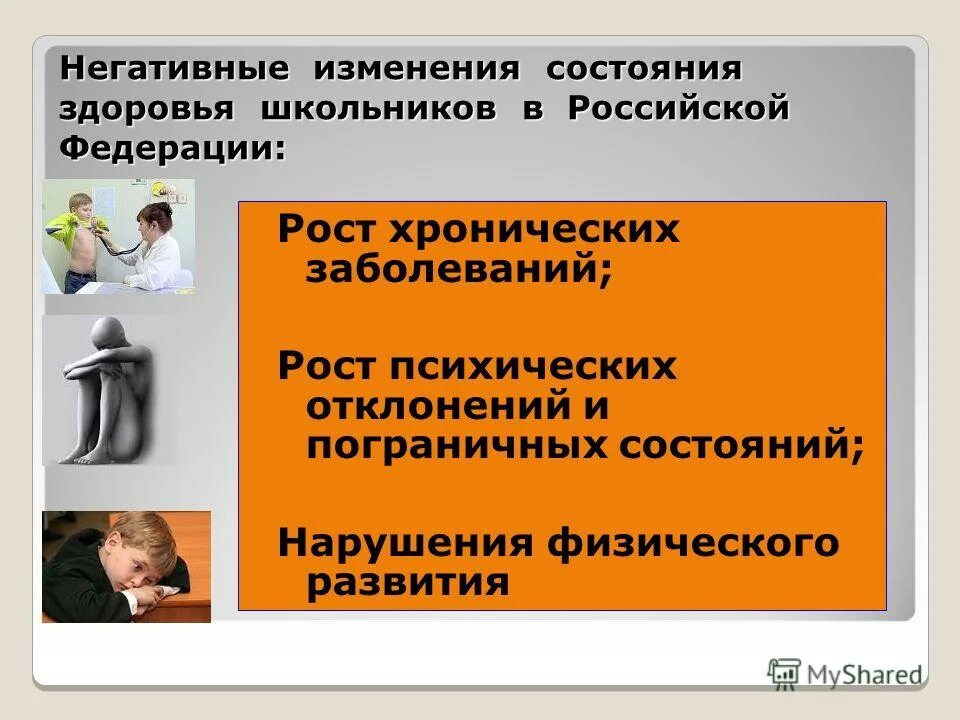 Негативные изменения состояния здоровья школьников в Российской Федерации:

Рост хронических заболеваний;

Рост психических отклонений и пограничных состояний;

Нарушения физического развития

MyShared